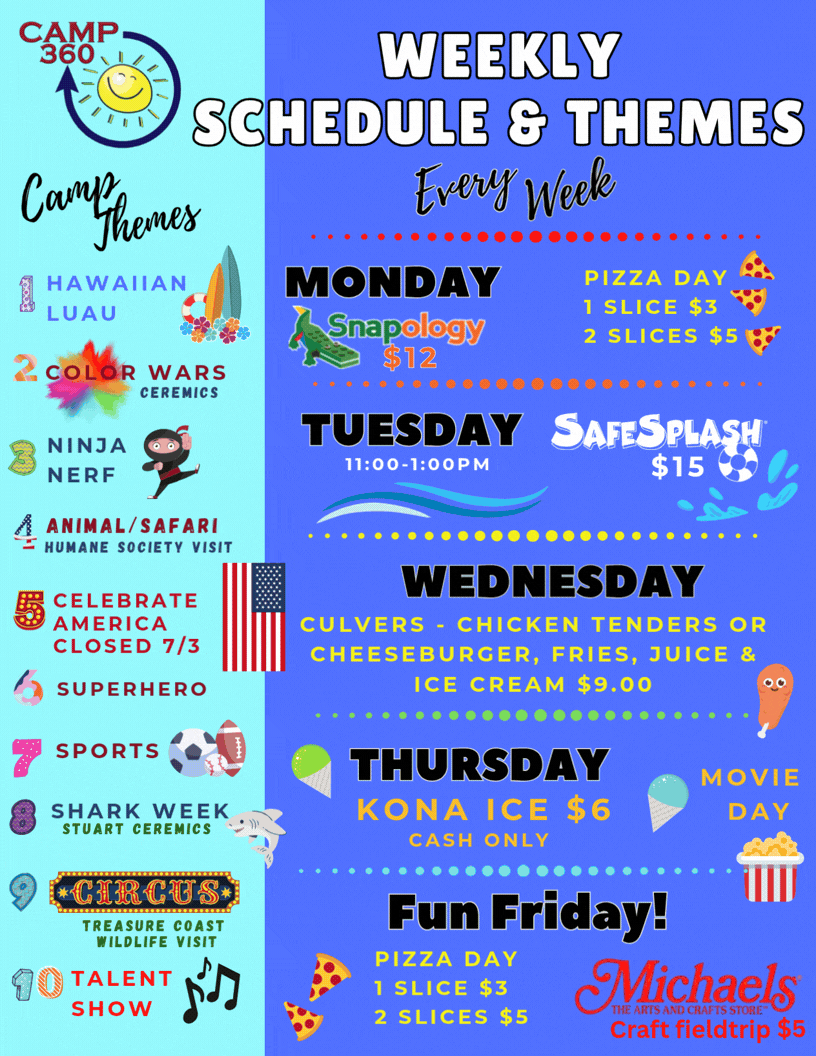 CAMP 360

WEEKLY SCHEDULE & THEMES

Camp Themes

1 HAWAIIAN LUAU

2 COLOR WARS
CEREMICS

3 NINJA NERF

4 ANIMAL/SAFARI
HUMANE SOCIETY VISIT

5 CELEBRATE AMERICA CLOSED 7/3

6 SUPERHERO

7 SPORTS

8 SHARK WEEK
STUART CEREMICS

9 CIRCUS
TREASURE COAST WILDLIFE VISIT

10 TALENT SHOW

Every Week

MONDAY
Snapology
$12

PIZZA DAY
1 SLICE $3
2 SLICES $5

TUESDAY
11:00-1:00PM

SAFESPLASH
$15

WEDNESDAY
CULVERS - CHICKEN TENDERS OR CHEESEBURGER, FRIES, JUICE & ICE CREAM $9.00

THURSDAY
KONA ICE $6
CASH ONLY

MOVIE DAY

Fun Friday!

PIZZA DAY
1 SLICE $3
2 SLICES $5

Michaels
THE ARTS AND CRAFTS STORE
Craft fieldtrip $5